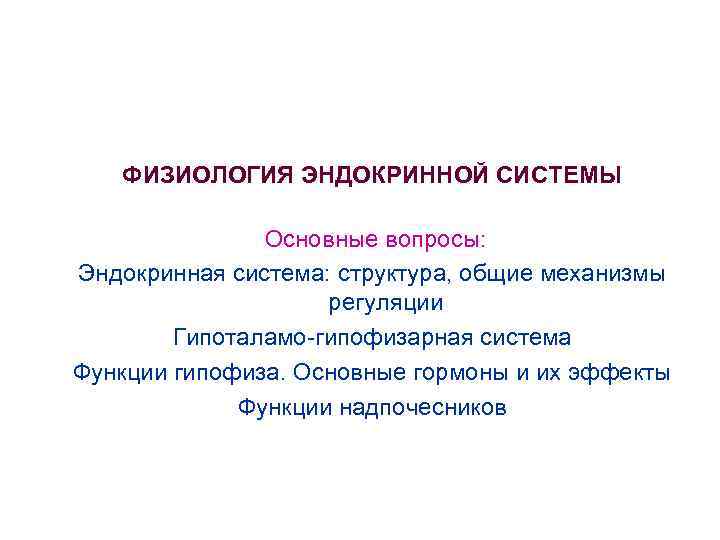 ФИЗИОЛОГИЯ ЭНДОКРИННОЙ СИСТЕМЫ

Основные вопросы:

Эндокринная система: структура, общие механизмы регуляции

Гипоталамо-гипофизарная система

Функции гипофиза. Основные гормоны и их эффекты

Функции надпочесников